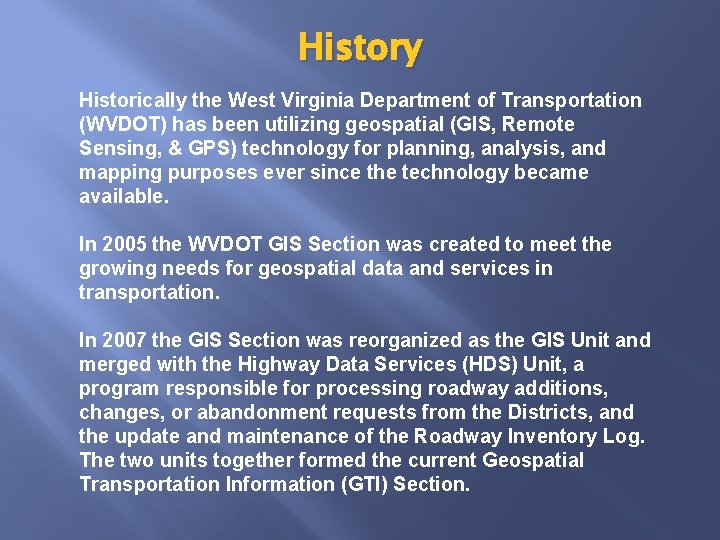 History

Historically the West Virginia Department of Transportation (WVDOT) has been utilizing geospatial (GIS, Remote Sensing, & GPS) technology for planning, analysis, and mapping purposes ever since the technology became available.

In 2005 the WVDOT GIS Section was created to meet the growing needs for geospatial data and services in transportation.

In 2007 the GIS Section was reorganized as the GIS Unit and merged with the Highway Data Services (HDS) Unit, a program responsible for processing roadway additions, changes, or abandonment requests from the Districts, and the update and maintenance of the Roadway Inventory Log. The two units together formed the current Geospatial Transportation Information (GTI) Section.